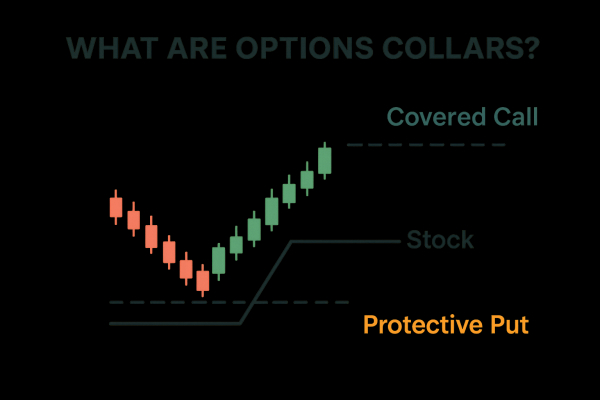 WHAT ARE OPTIONS COLLARS?

Covered Call

Stock

Protective Put